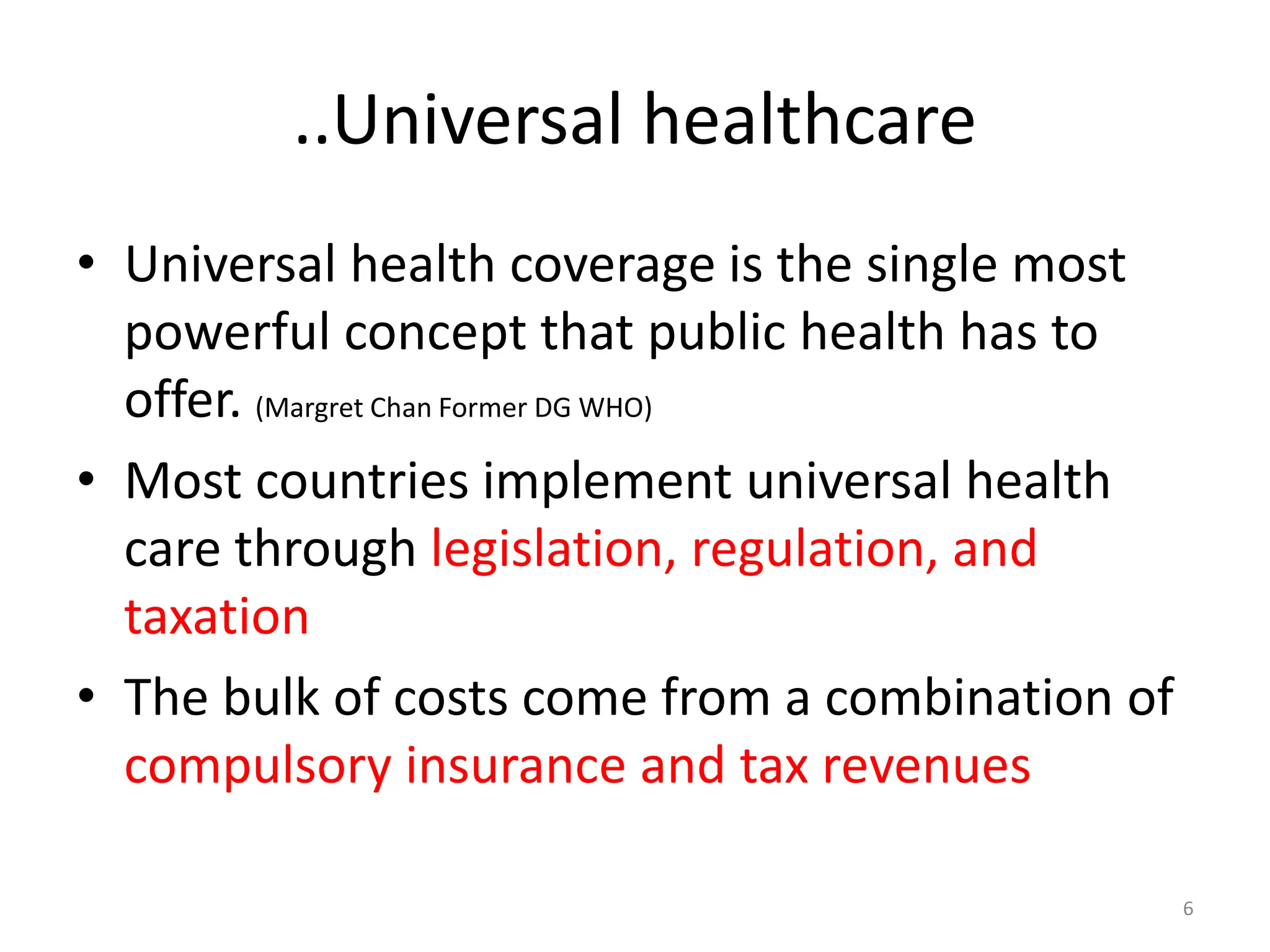 ..Universal healthcare

• Universal health coverage is the single most powerful concept that public health has to offer. (Margret Chan Former DG WHO)
• Most countries implement universal health care through legislation, regulation, and taxation
• The bulk of costs come from a combination of compulsory insurance and tax revenues

6